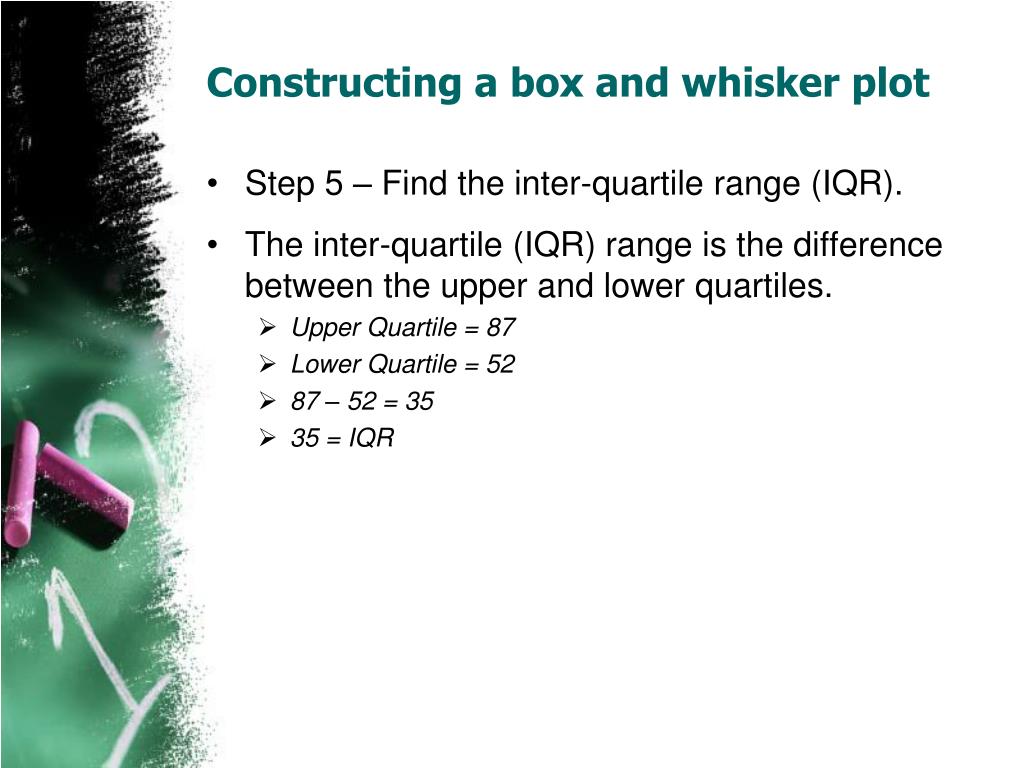 Constructing a box and whisker plot

• Step 5 – Find the inter-quartile range (IQR).

• The inter-quartile (IQR) range is the difference between the upper and lower quartiles.

➢ Upper Quartile = 87
➢ Lower Quartile = 52
➢ 87 – 52 = 35
➢ 35 = IQR